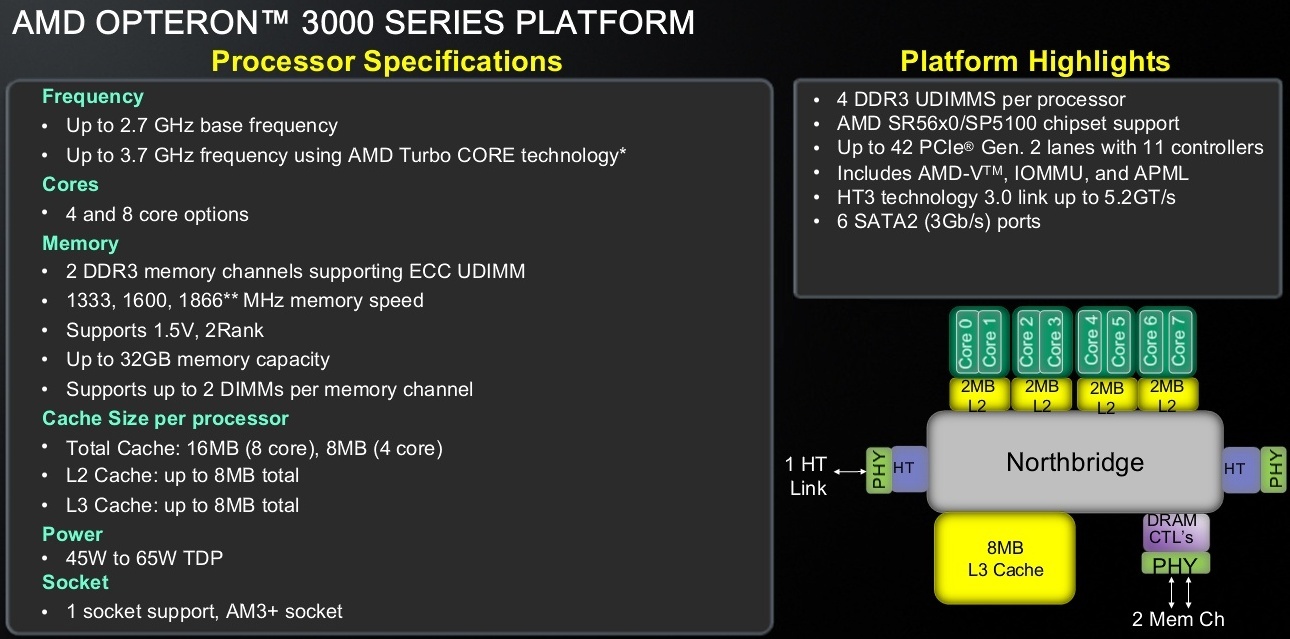 AMD OPTERON™ 3000 SERIES PLATFORM

Processor Specifications

Frequency
• Up to 2.7 GHz base frequency
• Up to 3.7 GHz frequency using AMD Turbo CORE technology*

Cores
• 4 and 8 core options

Memory
• 2 DDR3 memory channels supporting ECC UDIMM
• 1333, 1600, 1866** MHz memory speed
• Supports 1.5V, 2Rank
• Up to 32GB memory capacity
• Supports up to 2 DIMMs per memory channel

Cache Size per processor
• Total Cache: 16MB (8 core), 8MB (4 core)
• L2 Cache: up to 8MB total
• L3 Cache: up to 8MB total

Power
• 45W to 65W TDP

Socket
• 1 socket support, AM3+ socket

Platform Highlights

• 4 DDR3 UDIMMS per processor
• AMD SR56x0/SP5100 chipset support
• Up to 42 PCIe® Gen. 2 lanes with 11 controllers
• Includes AMD-V™, IOMMU, and APML
• HT3 technology 3.0 link up to 5.2GT/s
• 6 SATA2 (3Gb/s) ports

Core 0 Core 1 Core 2 Core 3 Core 4 Core 5 Core 6 Core 7

2MB L2 2MB L2 2MB L2 2MB L2

1 HT Link

PHY HT

Northbridge

HT PHY

8MB L3 Cache

DRAM CTL's

PHY

2 Mem Ch